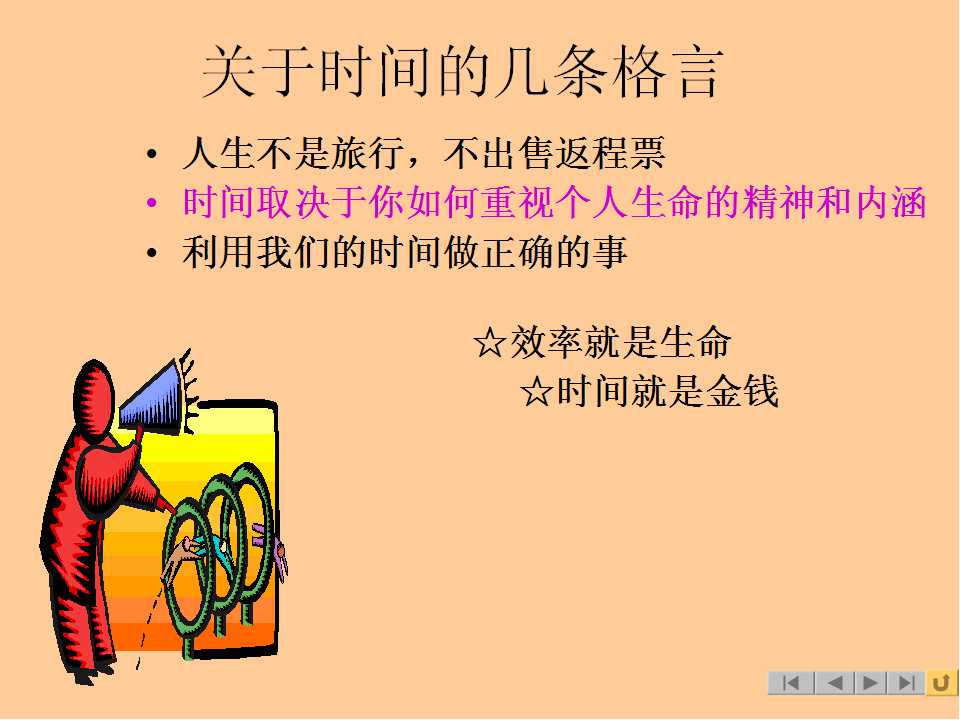 关于时间的几条格言

• 人生不是旅行，不出售返程票
• 时间取决于你如何重视个人生命的精神和内涵
• 利用我们的时间做正确的事

☆效率就是生命
☆时间就是金钱